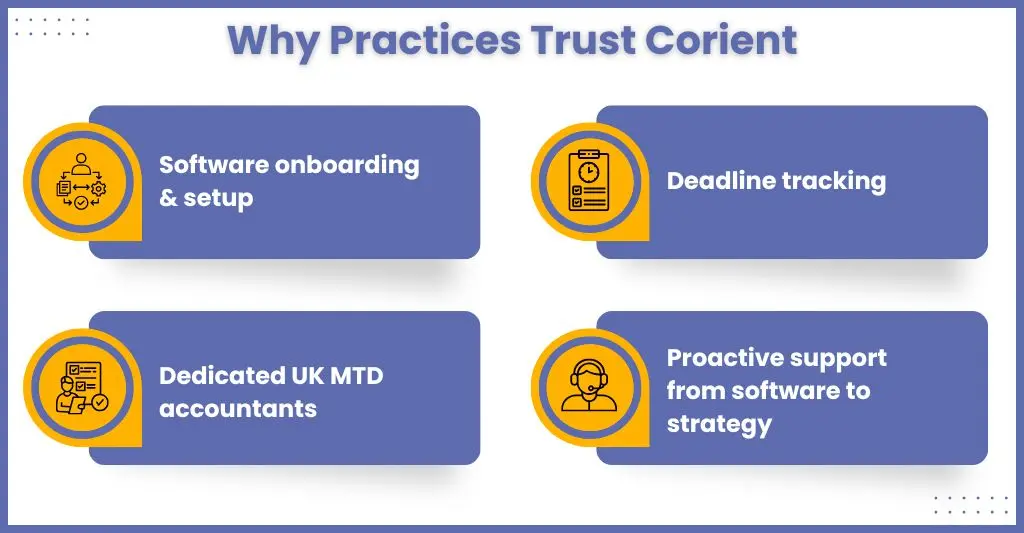 Why Practices Trust Corient

Software onboarding & setup

Deadline tracking

Dedicated UK MTD accountants

Proactive support from software to strategy